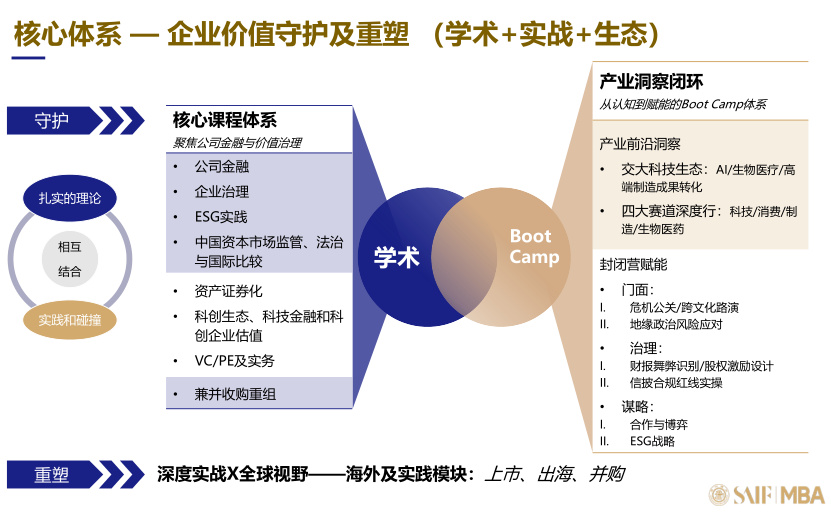 核心体系 — 企业价值守护及重塑 （学术+实战+生态）

守护

扎实的理论

相互结合

实践和碰撞

核心课程体系
聚焦公司金融与价值治理

• 公司金融
• 企业治理
• ESG实践
• 中国资本市场监管、法治与国际比较
• 资产证券化
• 科创生态、科技金融和科创企业估值
• VC/PE及实务
• 兼并收购重组

学术

Boot Camp

产业洞察闭环
从认知到赋能的Boot Camp体系

产业前沿洞察
• 交大科技生态：AI/生物医疗/高端制造成果转化
• 四大赛道深度行：科技/消费/制造/生物医药

封闭营赋能
• 门面：
I. 危机公关/跨文化路演
II. 地缘政治风险应对
• 治理：
I. 财报舞弊识别/股权激励设计
II. 信披合规红线实操
• 谋略：
I. 合作与博弈
II. ESG战略

重塑

深度实战X全球视野——海外及实践模块：上市、出海、并购

SAIF | MBA